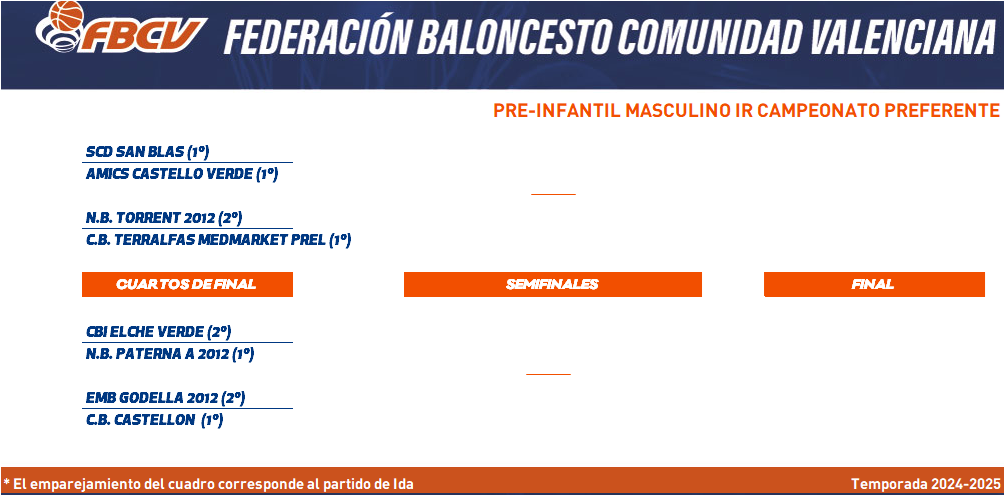 FBCV FEDERACIÓN BALONCESTO COMUNIDAD VALENCIANA

PRE-INFANTIL MASCULINO IR CAMPEONATO PREFERENTE

SCD SAN BLAS (1º)
AMICS CASTELLO VERDE (1º)

N.B. TORRENT 2012 (2º)
C.B. TERRALFAS MEDMARKET PREL (1º)

CUARTOS DE FINAL

SEMIFINALES

FINAL

CBI ELCHE VERDE (2º)
N.B. PATERNA A 2012 (1º)

EMB GODELLA 2012 (2º)
C.B. CASTELLON (1º)

* El emparejamiento del cuadro corresponde al partido de Ida

Temporada 2024-2025